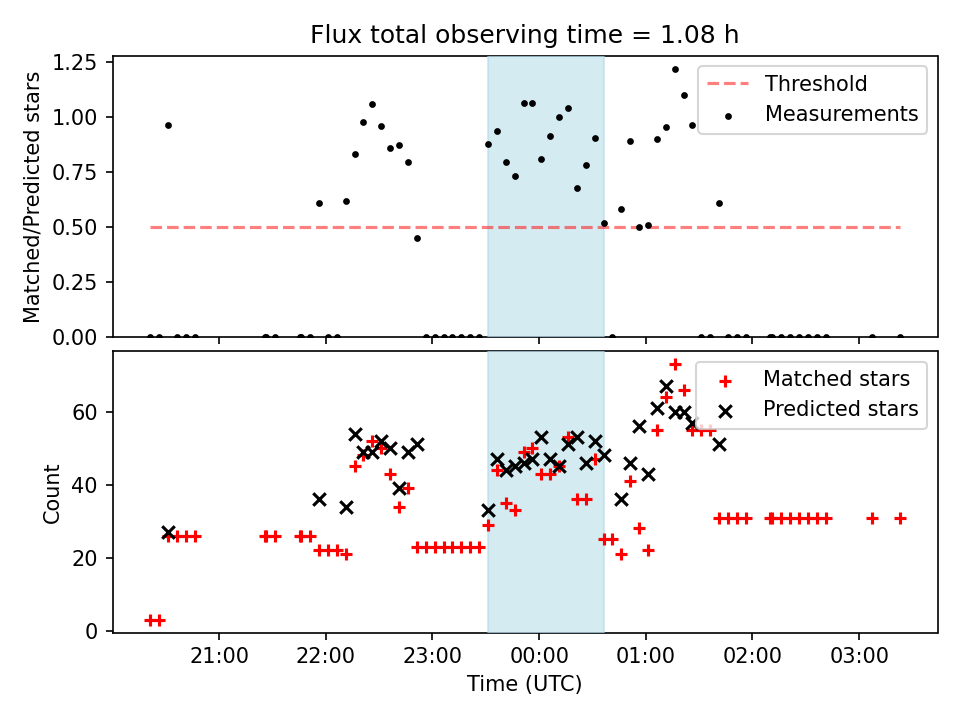 Flux total observing time = 1.08 h

Matched/Predicted stars

1.25
1.00
0.75
0.50
0.25
0.00

Threshold
Measurements

Count

60
40
20
0

Matched stars
Predicted stars

21:00
22:00
23:00
00:00
01:00
02:00
03:00

Time (UTC)